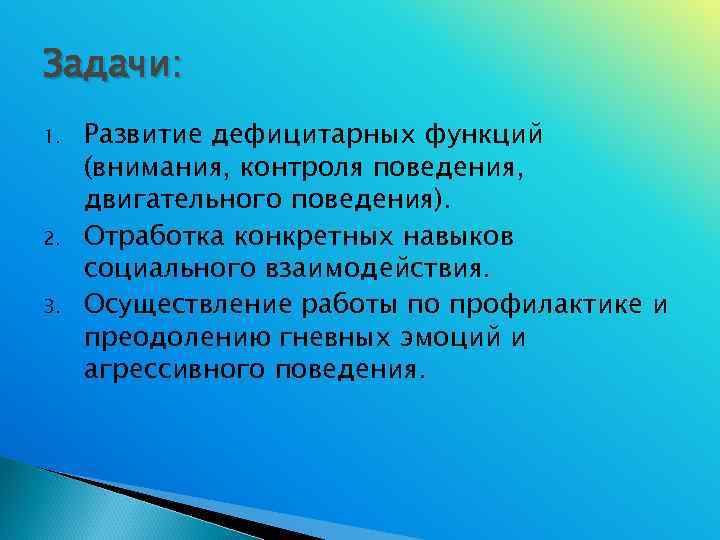 Задачи:

1. Развитие дефицитарных функций (внимания, контроля поведения, двигательного поведения).
2. Отработка конкретных навыков социального взаимодействия.
3. Осуществление работы по профилактике и преодолению гневных эмоций и агрессивного поведения.